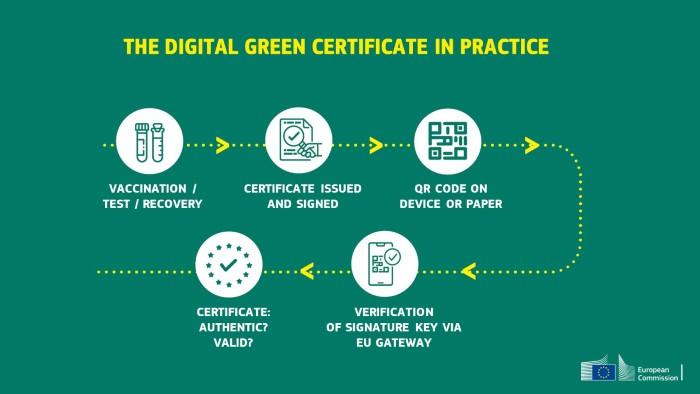 THE DIGITAL GREEN CERTIFICATE IN PRACTICE

VACCINATION / TEST / RECOVERY

CERTIFICATE ISSUED AND SIGNED

QR CODE ON DEVICE OR PAPER

VERIFICATION OF SIGNATURE KEY VIA EU GATEWAY

CERTIFICATE: AUTHENTIC? VALID?

European Commission